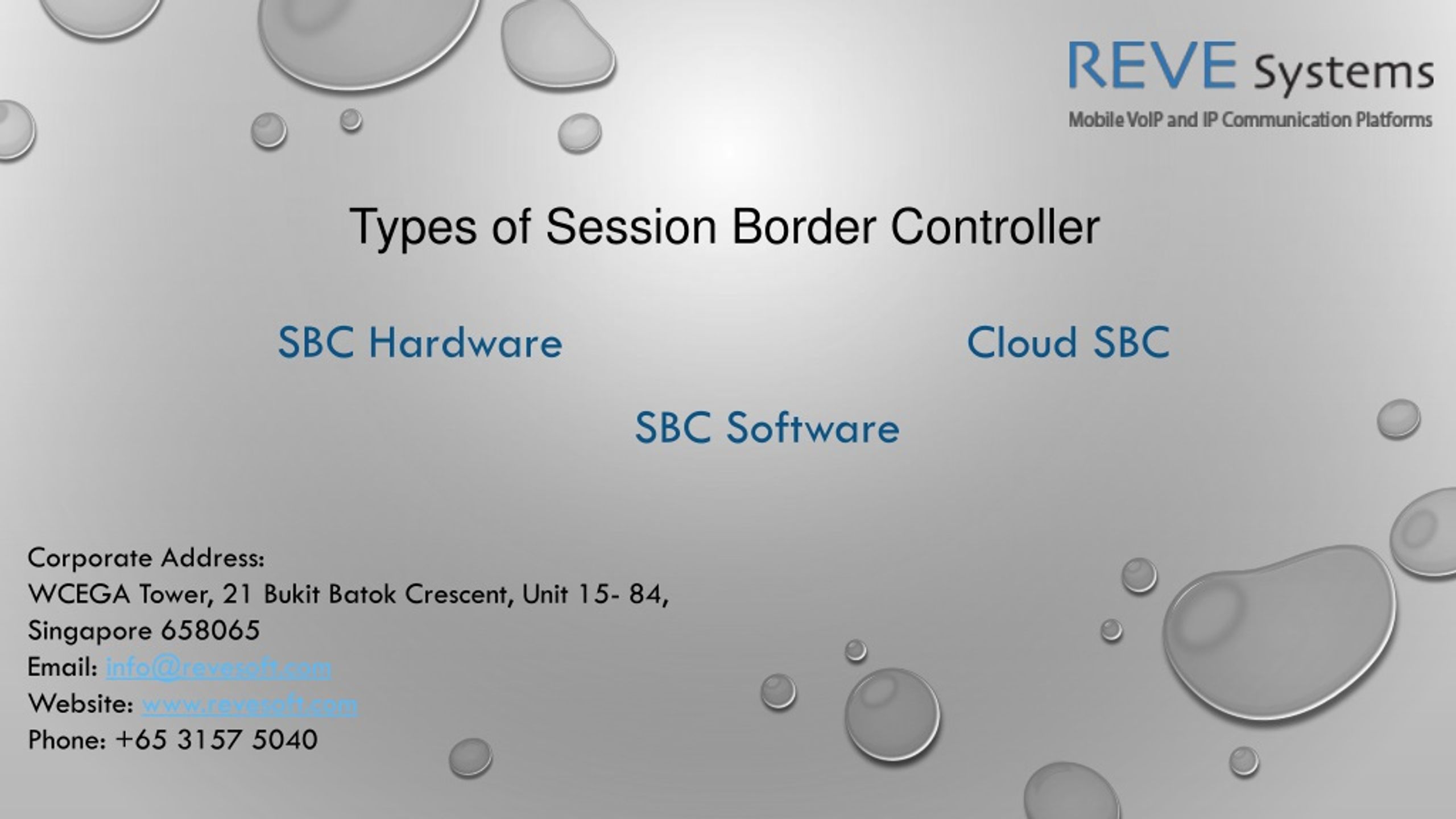 REVE Systems
Mobile VoIP and IP Communication Platforms

Types of Session Border Controller

SBC Hardware

Cloud SBC

SBC Software

Corporate Address:
WCEGA Tower, 21 Bukit Batok Crescent, Unit 15- 84,
Singapore 658065
Email: info@revesoft.com
Website: www.revesoft.com
Phone: +65 3157 5040